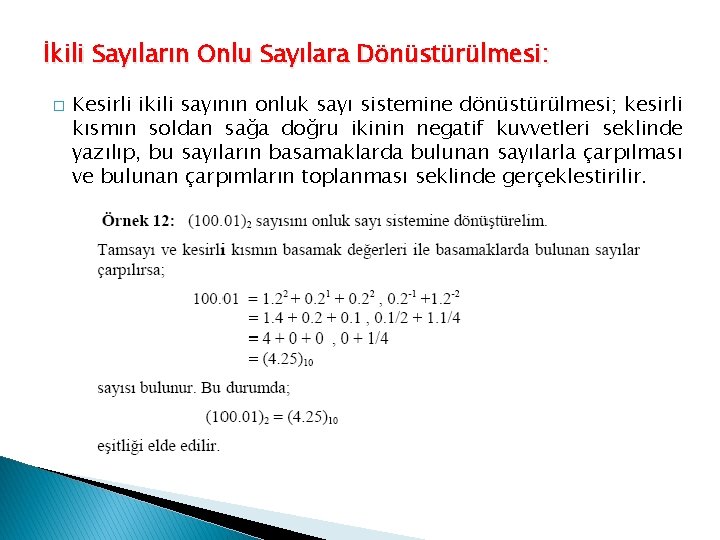 İkili Sayıların Onlu Sayılara Dönüstürülmesi:

□ Kesirli ikili sayının onluk sayı sistemine dönüstürülmesi; kesirli kısmın soldan sağa doğru ikinin negatif kuvvetleri seklinde yazılıp, bu sayıların basamaklarda bulunan sayılarla çarpılması ve bulunan çarpımların toplanması seklinde gerçeklestirilir.

Örnek 12: $(100.01)_2$ sayısını onluk sayı sistemine dönüştürelim.

Tamsayı ve kesirli kısmın basamak değerleri ile basamaklarda bulunan sayılar çarpılırsa;

$100.01 = 1.2^2 + 0.2^1 + 0.2^2 , 0.2^{-1} + 1.2^{-2}$
$= 1.4 + 0.2 + 0.1 , 0.1/2 + 1.1/4$
$= 4 + 0 + 0 , 0 + 1/4$
$= (4.25)_{10}$

sayısı bulunur. Bu durumda;

$(100.01)_2 = (4.25)_{10}$

eşitliği elde edilir.